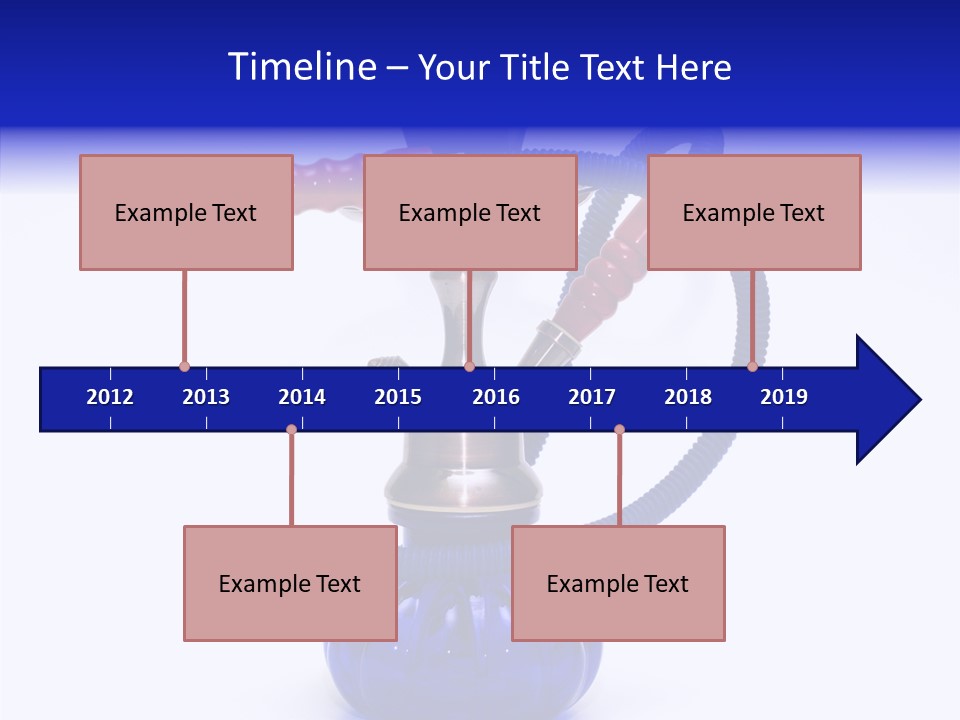 Timeline – Your Title Text Here

Example Text

Example Text

Example Text

2012 2013 2014 2015 2016 2017 2018 2019

Example Text

Example Text